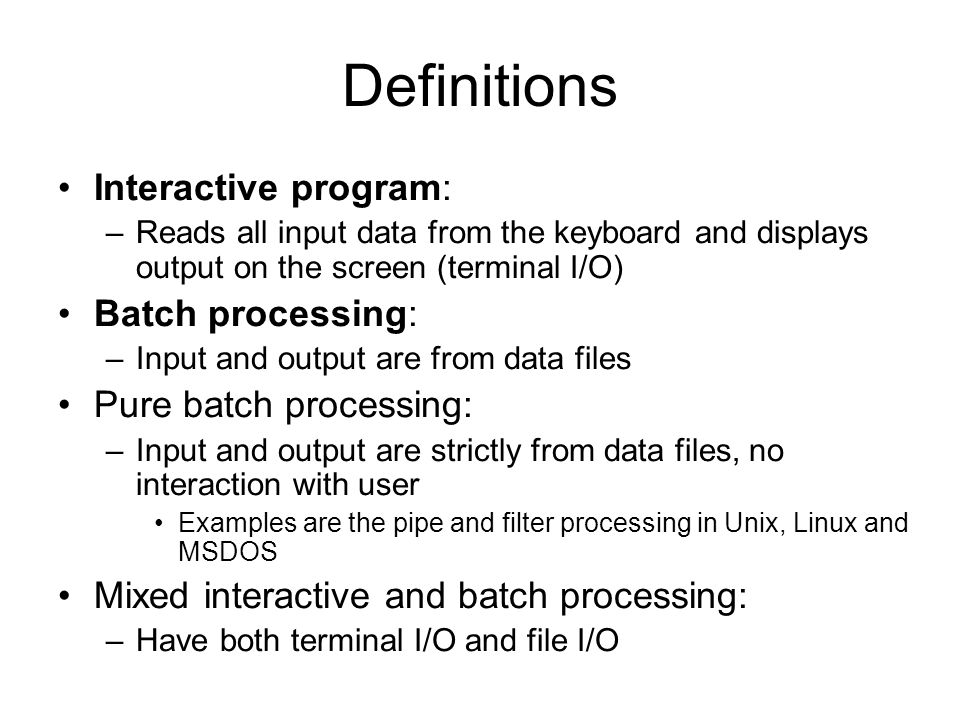 Definitions

• Interactive program:
– Reads all input data from the keyboard and displays output on the screen (terminal I/O)
• Batch processing:
– Input and output are from data files
• Pure batch processing:
– Input and output are strictly from data files, no interaction with user
• Examples are the pipe and filter processing in Unix, Linux and MSDOS
• Mixed interactive and batch processing:
– Have both terminal I/O and file I/O